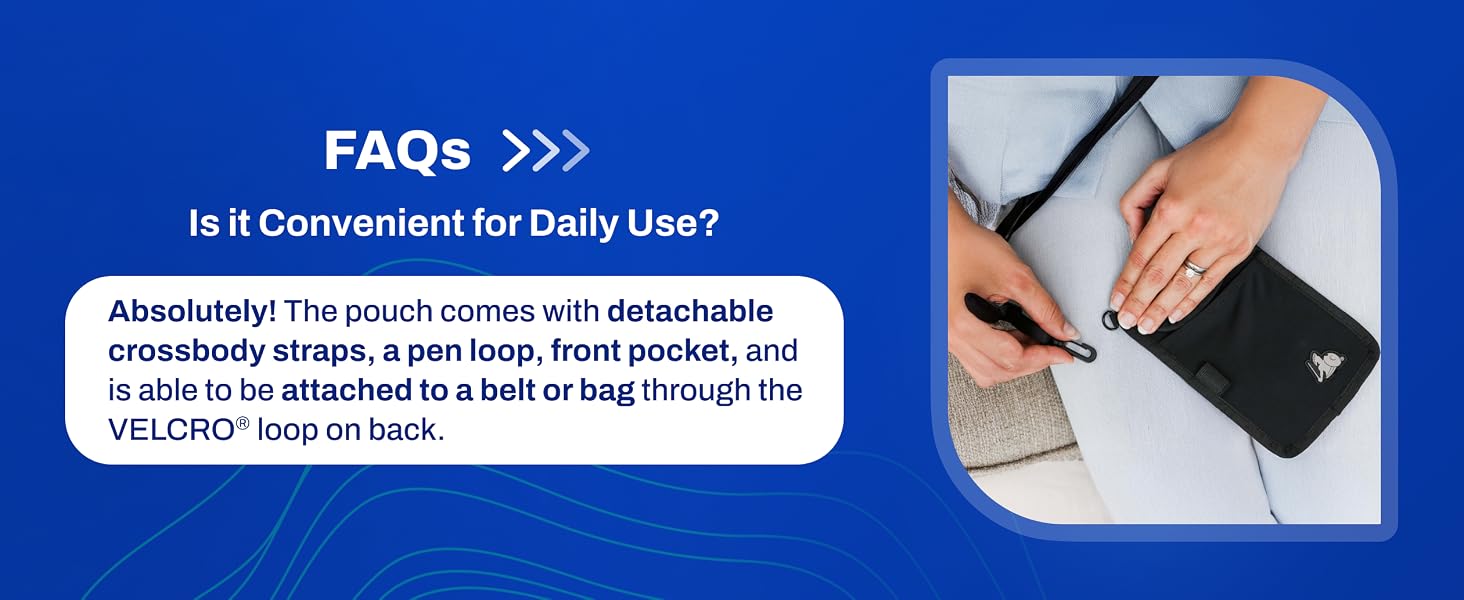 FAQs

Is it Convenient for Daily Use?

Absolutely! The pouch comes with detachable crossbody straps, a pen loop, front pocket, and is able to be attached to a belt or bag through the VELCRO® loop on back.